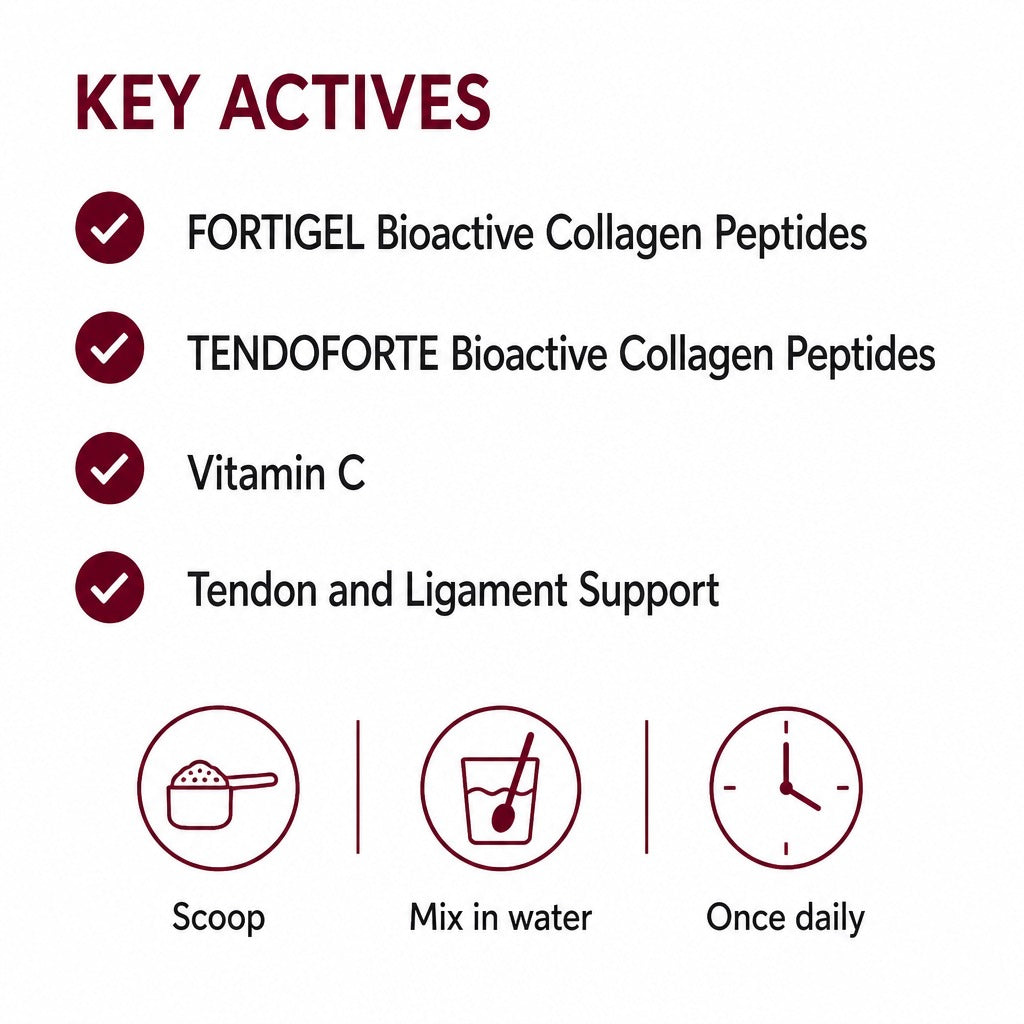 KEY ACTIVES

FORTIGEL Bioactive Collagen Peptides

TENDOFORTE Bioactive Collagen Peptides

Vitamin C

Tendon and Ligament Support

Scoop

Mix in water

Once daily